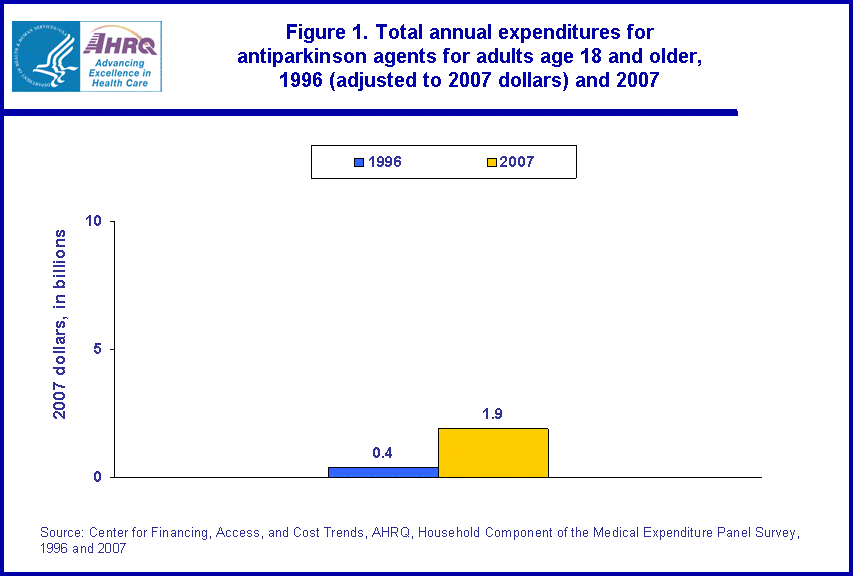 AHRQ
Advancing Excellence in Health Care

Figure 1. Total annual expenditures for antiparkinson agents for adults age 18 and older, 1996 (adjusted to 2007 dollars) and 2007

1996
2007

2007 dollars, in billions

10
5
0

0.4
1.9

Source: Center for Financing, Access, and Cost Trends, AHRQ, Household Component of the Medical Expenditure Panel Survey, 1996 and 2007